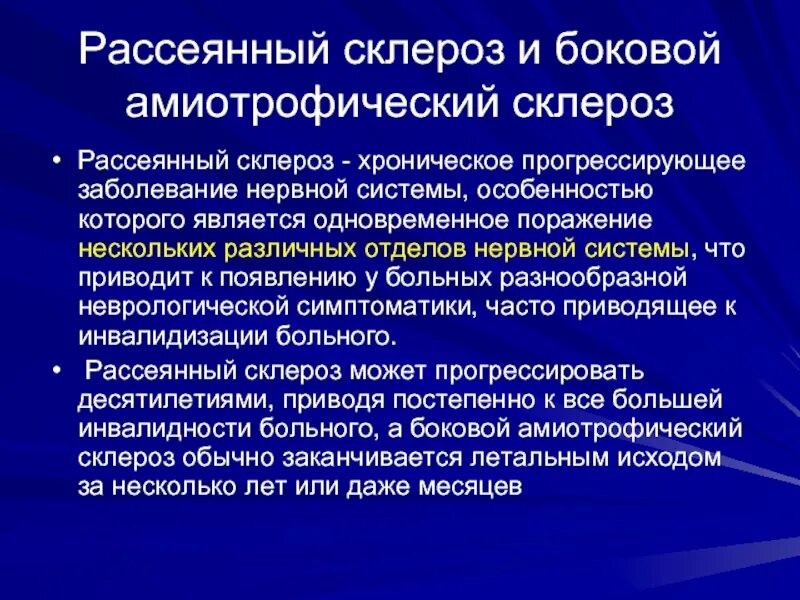 Рассеянный склероз и боковой амиотрофический склероз

• Рассеянный склероз - хроническое прогрессирующее заболевание нервной системы, особенностью которого является одновременное поражение нескольких различных отделов нервной системы, что приводит к появлению у больных разнообразной неврологической симптоматики, часто приводящее к инвалидизации больного.

• Рассеянный склероз может прогрессировать десятилетиями, приводя постепенно к все большей инвалидности больного, а боковой амиотрофический склероз обычно заканчивается летальным исходом за несколько лет или даже месяцев